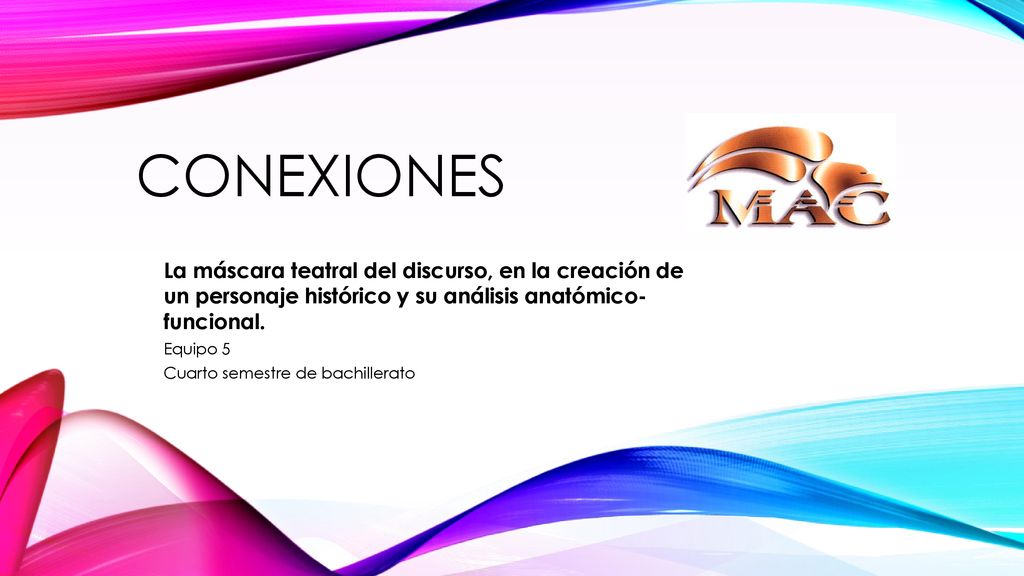 CONEXIONES

MAC

La máscara teatral del discurso, en la creación de un personaje histórico y su análisis anatómico-funcional.

Equipo 5

Cuarto semestre de bachillerato